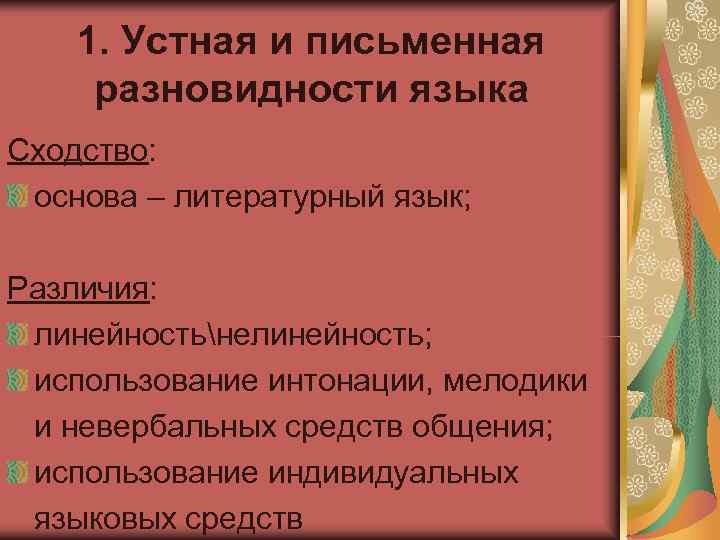 1. Устная и письменная разновидности языка

Сходство:

основа – литературный язык;

Различия:

линейность\нелинейность;

использование интонации, мелодики и невербальных средств общения;

использование индивидуальных языковых средств